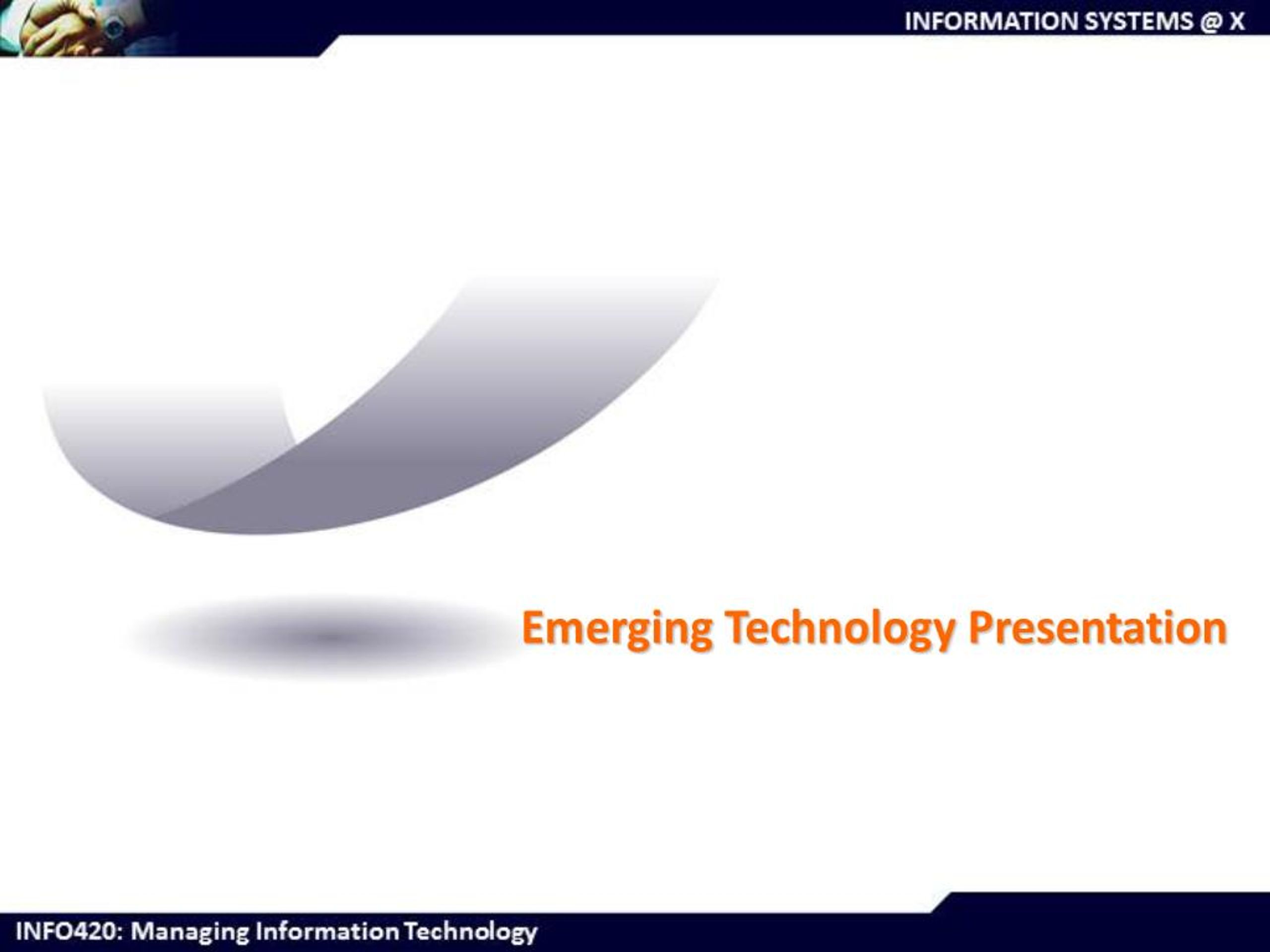 INFORMATION SYSTEMS @ X

Emerging Technology Presentation

INFO420: Managing Information Technology